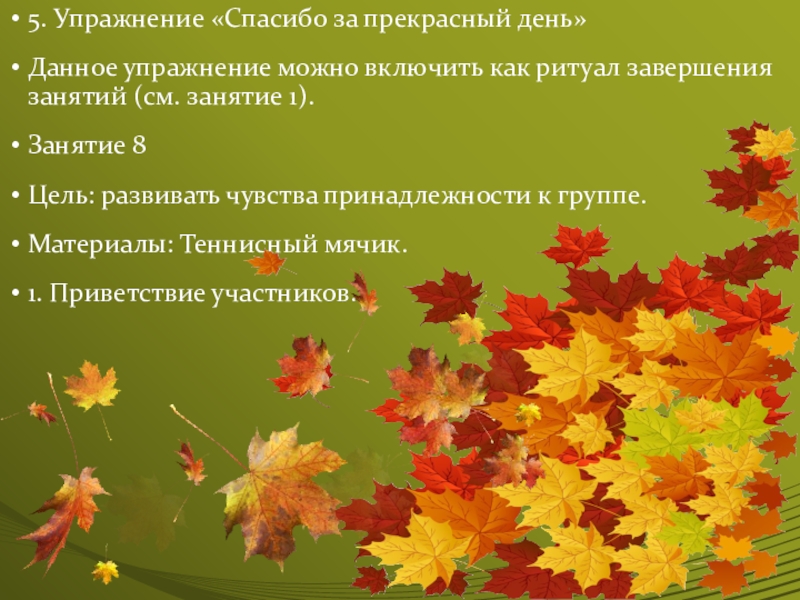 • 5. Упражнение «Спасибо за прекрасный день»

• Данное упражнение можно включить как ритуал завершения занятий (см. занятие 1).

• Занятие 8

• Цель: развивать чувства принадлежности к группе.

• Материалы: Теннисный мячик.

• 1. Приветствие участников.